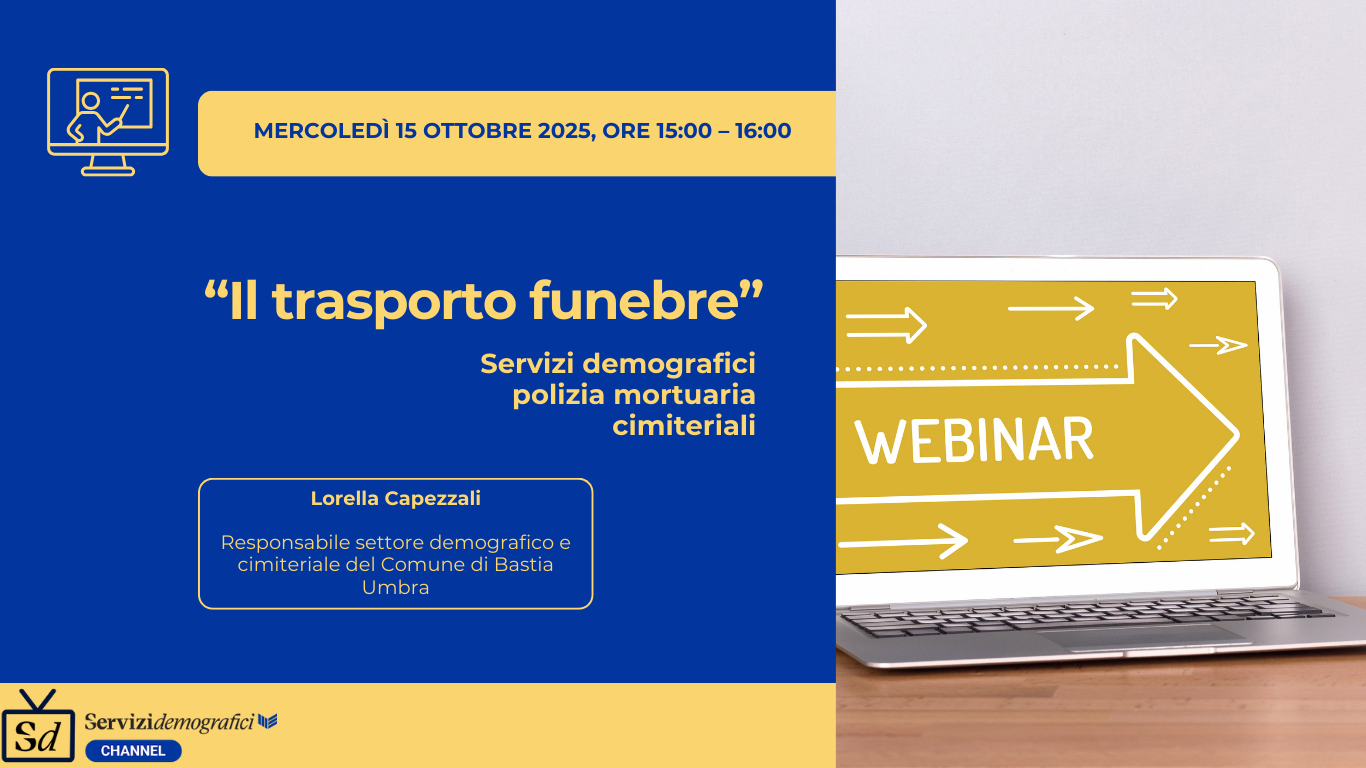 MERCOLEDÌ 15 OTTOBRE 2025, ORE 15:00 – 16:00

“Il trasporto funebre”

Servizi demografici
polizia mortuaria
cimiteriali

Lorella Capezzali

Responsabile settore demografico e cimiteriale del Comune di Bastia Umbra

WEBINAR

Sd

Servizidemografici

CHANNEL